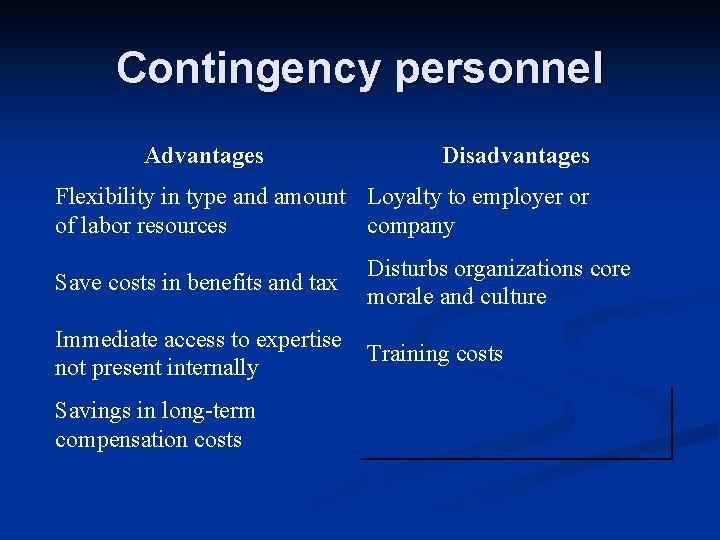 Contingency personnel

| Advantages | Disadvantages |
|---|---|
| Flexibility in type and amount of labor resources | Loyalty to employer or company |
| Save costs in benefits and tax | Disturbs organizations core morale and culture |
| Immediate access to expertise not present internally | Training costs |
| Savings in long-term compensation costs | |